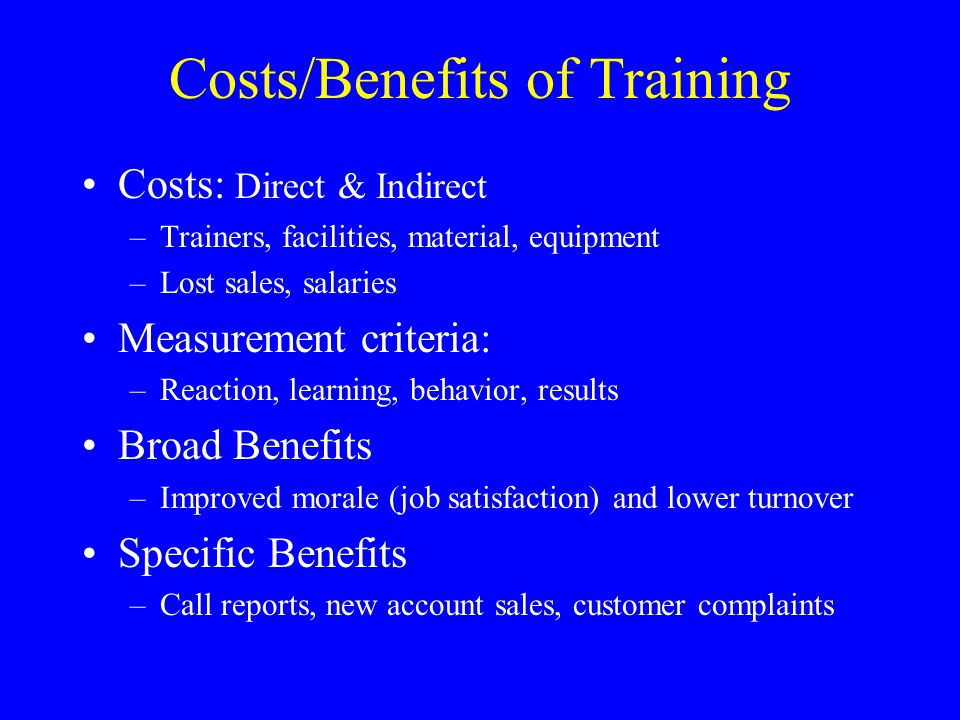 Costs/Benefits of Training

• Costs: Direct & Indirect
– Trainers, facilities, material, equipment
– Lost sales, salaries

• Measurement criteria:
– Reaction, learning, behavior, results

• Broad Benefits
– Improved morale (job satisfaction) and lower turnover

• Specific Benefits
– Call reports, new account sales, customer complaints